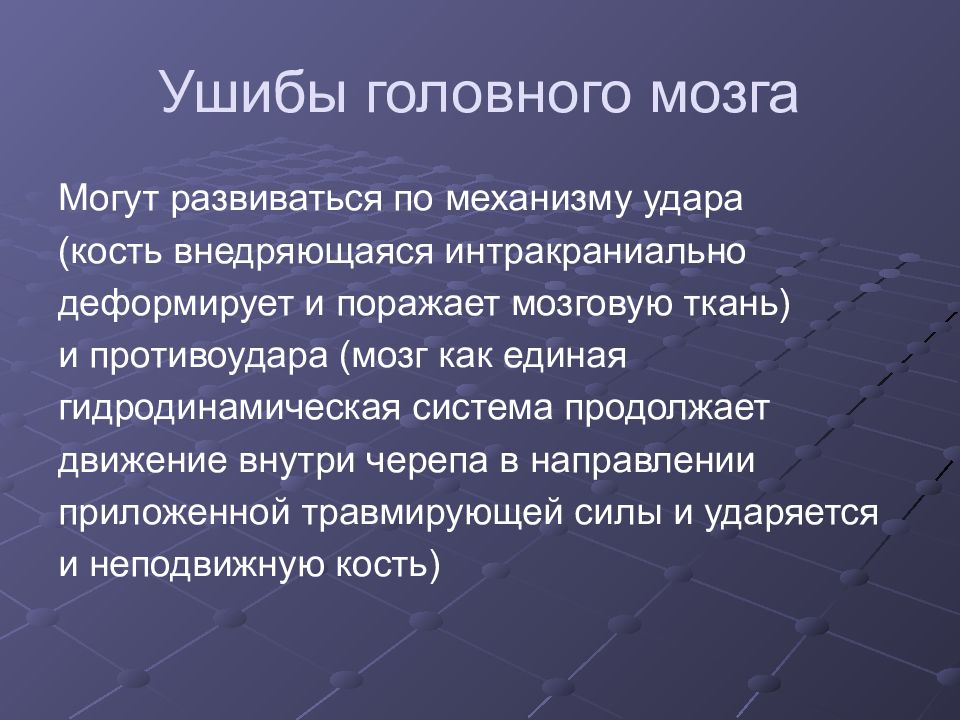 Ушибы головного мозга

Могут развиваться по механизму удара (кость внедряющаяся интракраниально деформирует и поражает мозговую ткань) и противоудара (мозг как единая гидродинамическая система продолжает движение внутри черепа в направлении приложенной травмирующей силы и ударяется и неподвижную кость)